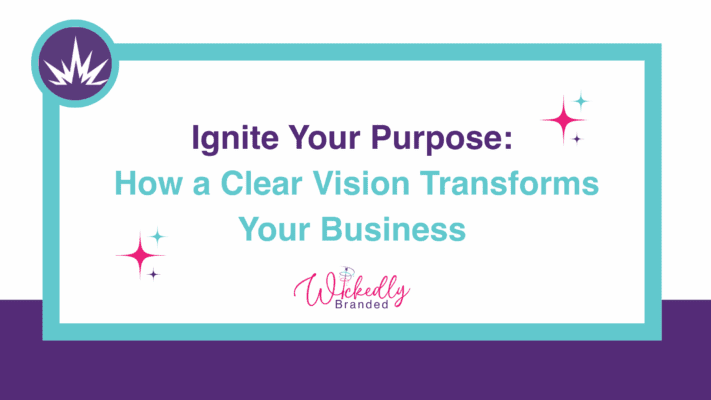 Ignite Your Purpose:
How a Clear Vision Transforms Your Business

Wickedly
Branded